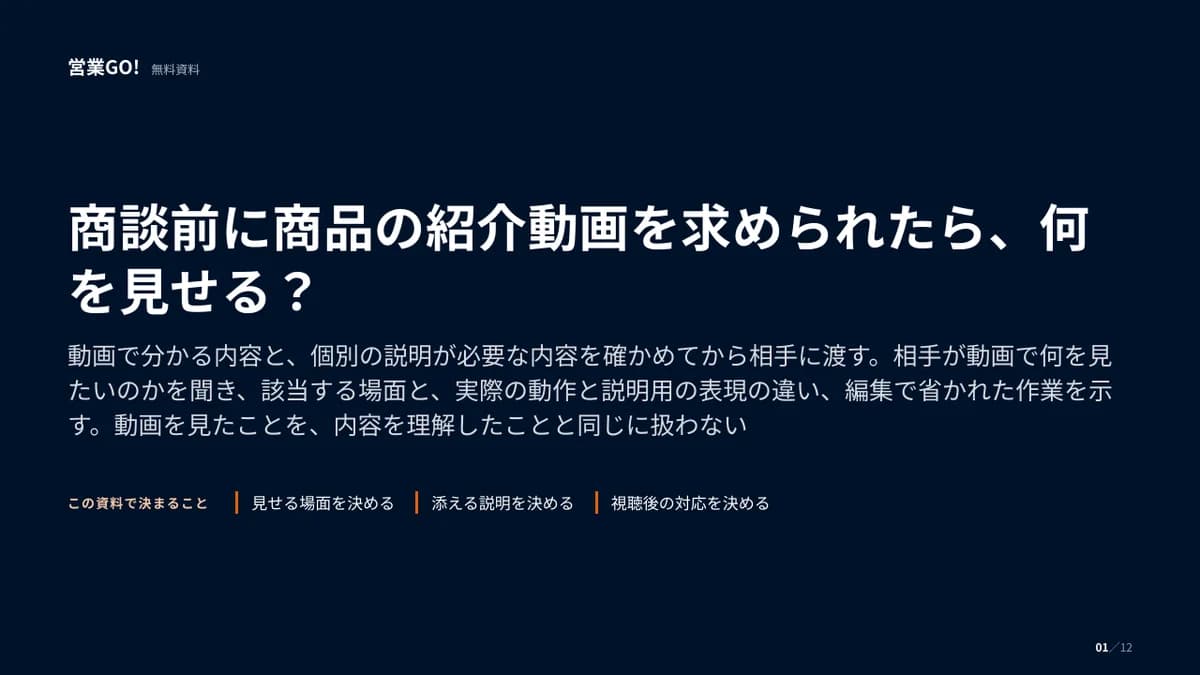 営業GO! 無料資料

商談前に商品の紹介動画を求められたら、何を見せる？

動画で分かる内容と、個別の説明が必要な内容を確かめてから相手に渡す。相手が動画で何を見たいのかを聞き、該当する場面と、実際の動作と説明用の表現の違い、編集で省かれた作業を示す。動画を見たことを、内容を理解したことと同じに扱わない

この資料で決まること 見せる場面を決める 添える説明を決める 視聴後の対応を決める

01／12